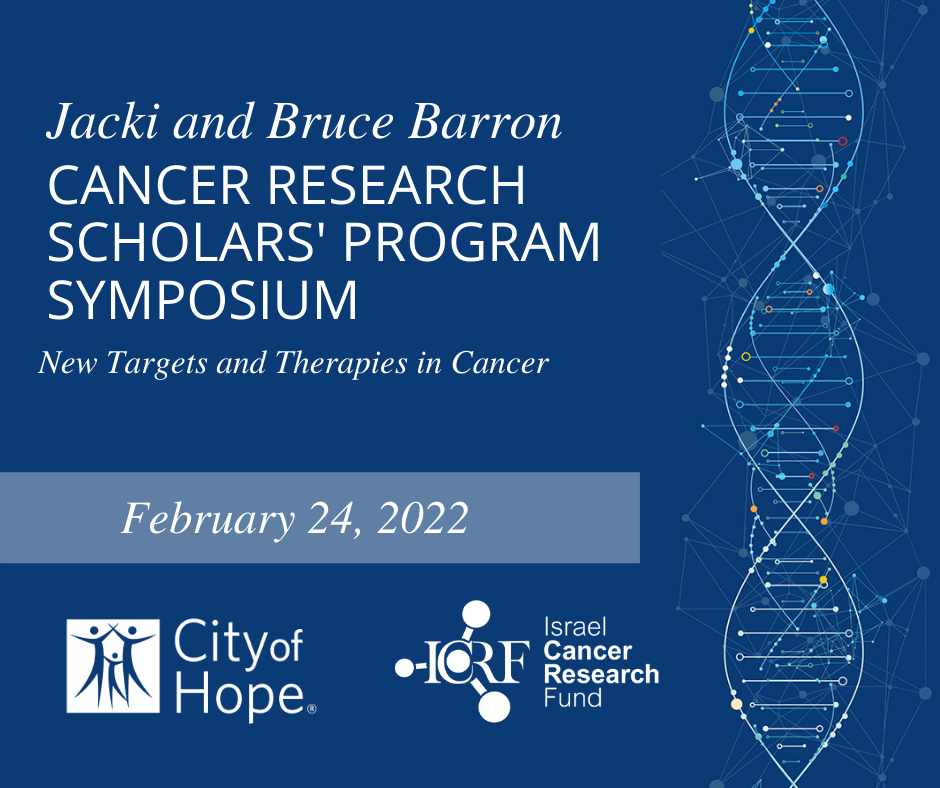 Jacki and Bruce Barron
CANCER RESEARCH SCHOLARS' PROGRAM SYMPOSIUM
New Targets and Therapies in Cancer

February 24, 2022

City of Hope®

ICRF Israel Cancer Research Fund